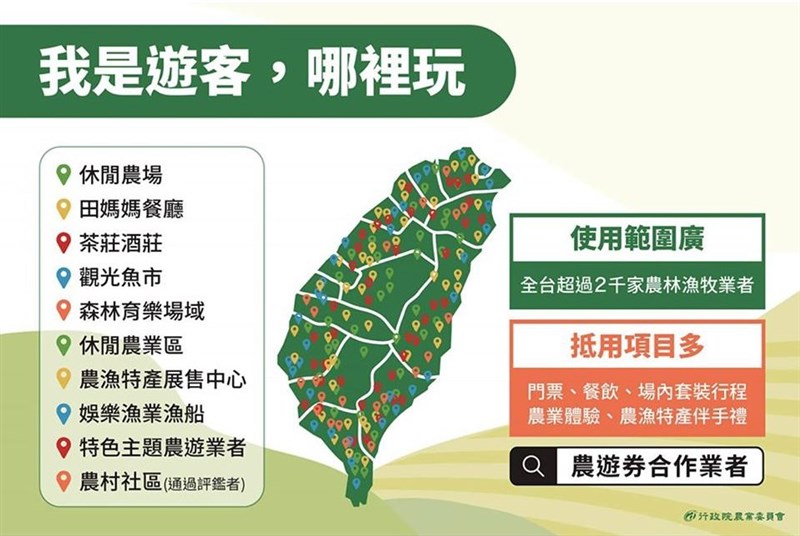 我是遊客，哪裡玩

休閒農場
田媽媽餐廳
茶莊酒莊
觀光魚市
森林育樂場域
休閒農業區
農漁特產展售中心
娛樂漁業漁船
特色主題農遊業者
農村社區(通過評鑑者)

使用範圍廣

全台超過2千家農林漁牧業者

抵用項目多

門票、餐飲、場內套裝行程
農業體驗、農漁特產伴手禮

農遊券合作業者

行政院農業委員會